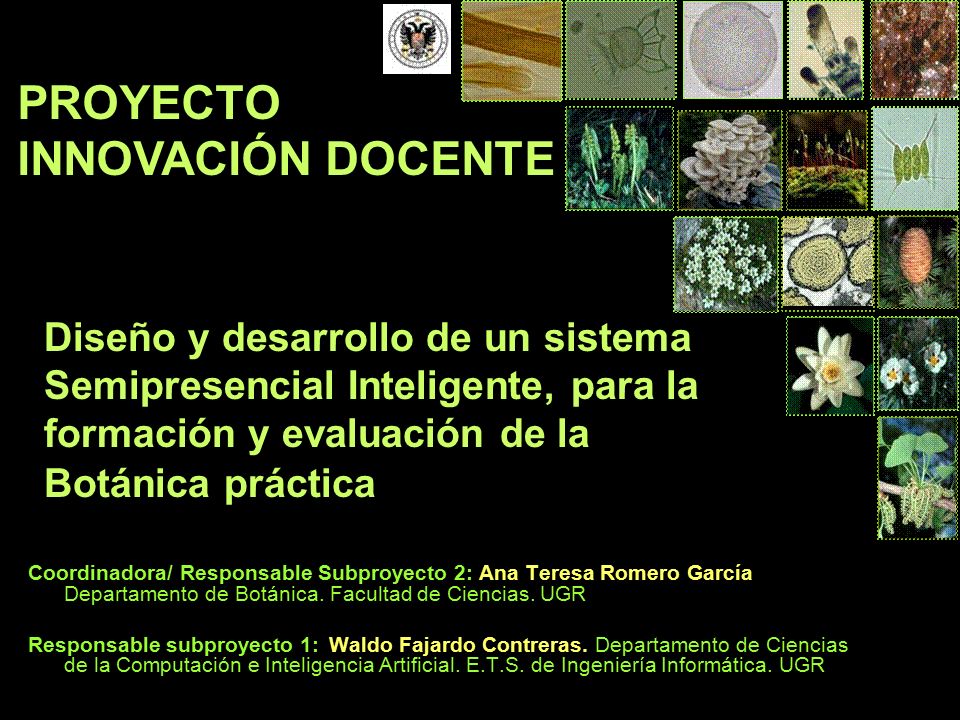 PROYECTO
INNOVACIÓN DOCENTE

Diseño y desarrollo de un sistema Semipresencial Inteligente, para la formación y evaluación de la Botánica práctica

Coordinadora/ Responsable Subproyecto 2: Ana Teresa Romero García
Departamento de Botánica. Facultad de Ciencias. UGR

Responsable subproyecto 1: Waldo Fajardo Contreras. Departamento de Ciencias de la Computación e Inteligencia Artificial. E.T.S. de Ingeniería Informática. UGR